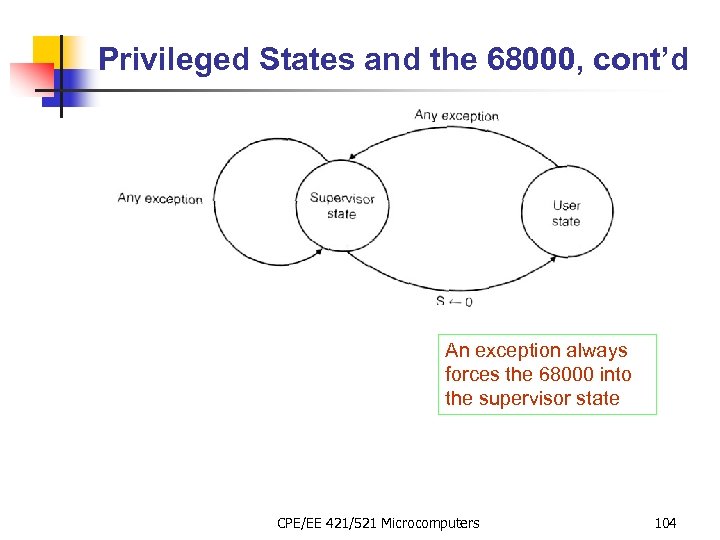 Privileged States and the 68000, cont'd

Any exception

Any exception

Supervisor state

User state

$S \leftarrow 0$

An exception always forces the 68000 into the supervisor state

CPE/EE 421/521 Microcomputers

104